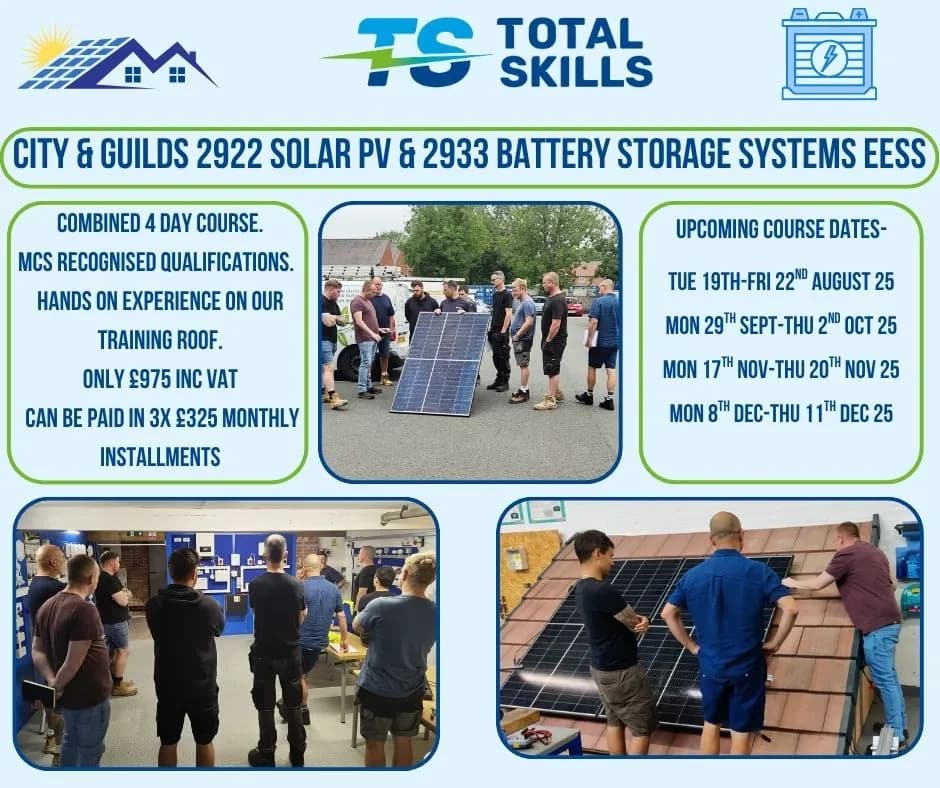 TS TOTAL SKILLS

CITY & GUILDS 2922 SOLAR PV & 2933 BATTERY STORAGE SYSTEMS EESS

COMBINED 4 DAY COURSE.
MCS RECOGNISED QUALIFICATIONS.
HANDS ON EXPERIENCE ON OUR TRAINING ROOF.
ONLY £975 INC VAT
CAN BE PAID IN 3X £325 MONTHLY INSTALLMENTS

UPCOMING COURSE DATES-
TUE 19TH-FRI 22$^{ND}$ AUGUST 25
MON 29$^{TH}$ SEPT-THU 2$^{ND}$ OCT 25
MON 17$^{TH}$ NOV-THU 20$^{TH}$ NOV 25
MON 8$^{TH}$ DEC-THU 11$^{TH}$ DEC 25